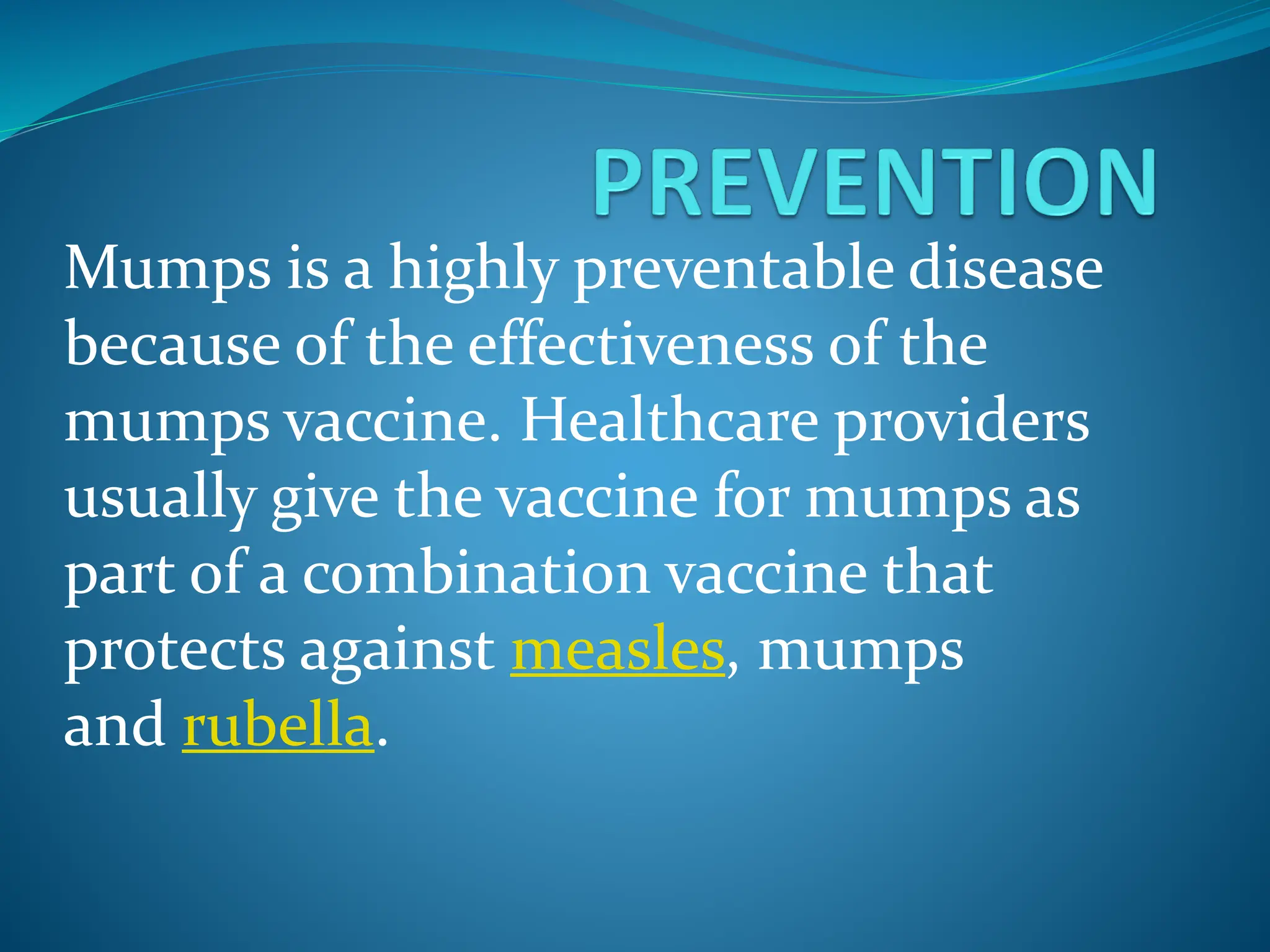 PREVENTION

Mumps is a highly preventable disease because of the effectiveness of the mumps vaccine. Healthcare providers usually give the vaccine for mumps as part of a combination vaccine that protects against measles, mumps and rubella.